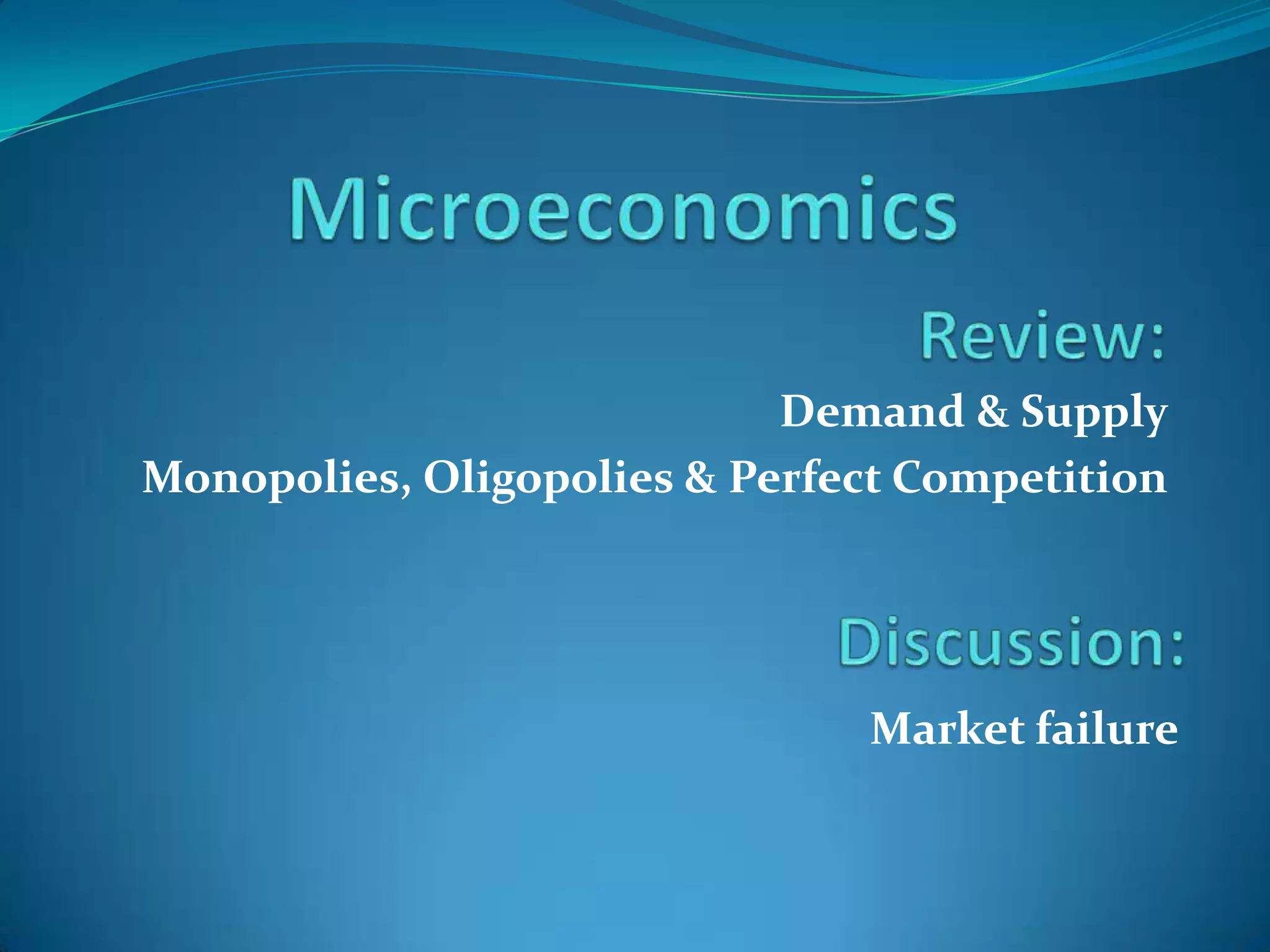 Microeconomics

Review:

Demand & Supply

Monopolies, Oligopolies & Perfect Competition

Discussion:

Market failure